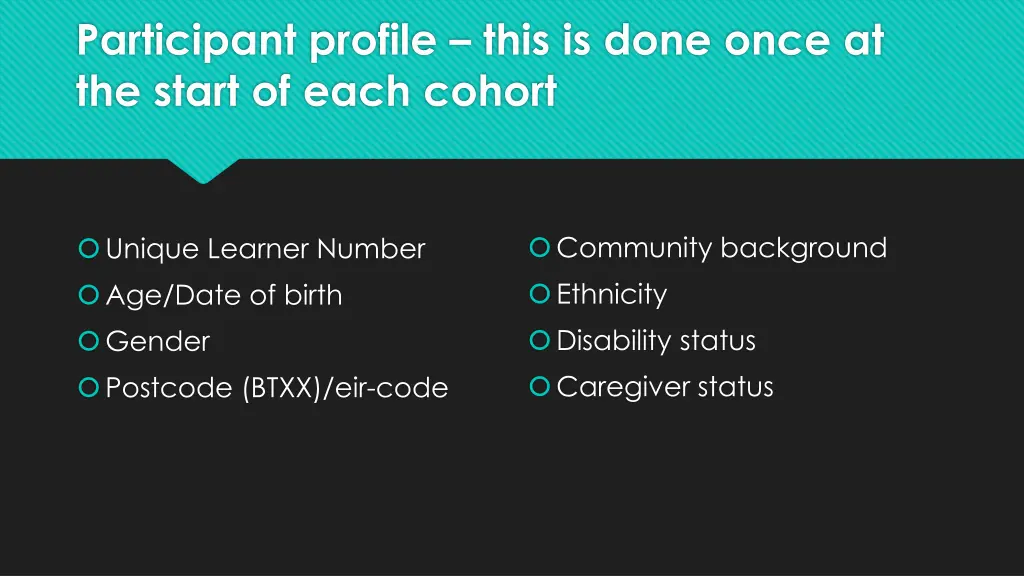 Participant profile – this is done once at the start of each cohort

Unique Learner Number
Age/Date of birth
Gender
Postcode (BTXX)/eir-code

Community background
Ethnicity
Disability status
Caregiver status